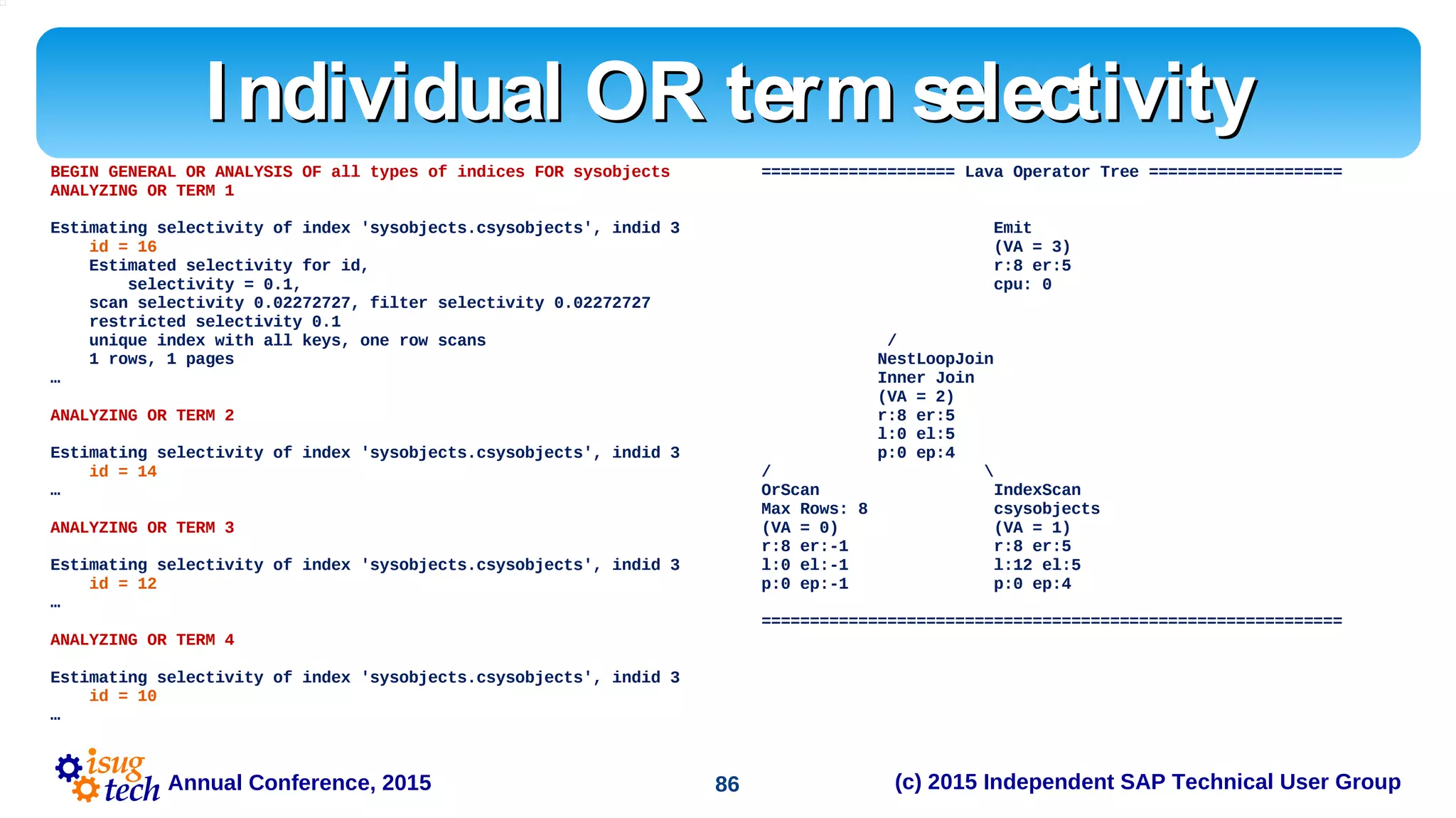 Individual OR term selectivity

BEGIN GENERAL OR ANALYSIS OF all types of indices FOR sysobjects
ANALYZING OR TERM 1

Estimating selectivity of index 'sysobjects.csysobjects', indid 3
id = 16
Estimated selectivity for id,
selectivity = 0.1,
scan selectivity 0.02272727, filter selectivity 0.02272727
restricted selectivity 0.1
unique index with all keys, one row scans
1 rows, 1 pages
…

ANALYZING OR TERM 2

Estimating selectivity of index 'sysobjects.csysobjects', indid 3
id = 14
…

ANALYZING OR TERM 3

Estimating selectivity of index 'sysobjects.csysobjects', indid 3
id = 12
…

ANALYZING OR TERM 4

Estimating selectivity of index 'sysobjects.csysobjects', indid 3
id = 10
…

==================== Lava Operator Tree ====================

Emit
(VA = 3)
r:8 er:5
cpu: 0

/
NestLoopJoin
Inner Join
(VA = 2)
r:8 er:5
l:0 el:5
p:0 ep:4

/
OrScan
Max Rows: 8
(VA = 0)
r:8 er:-1
l:0 el:-1
p:0 ep:-1

\
IndexScan
csysobjects
(VA = 1)
r:8 er:5
l:12 el:5
p:0 ep:4

============================================================

isug tech Annual Conference, 2015

86

(c) 2015 Independent SAP Technical User Group